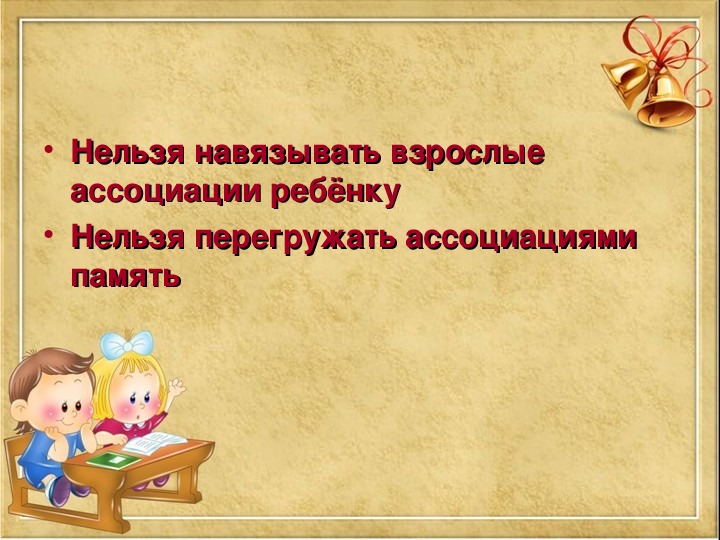 • Нельзя навязывать взрослые ассоциации ребёнку
• Нельзя перегружать ассоциациями память